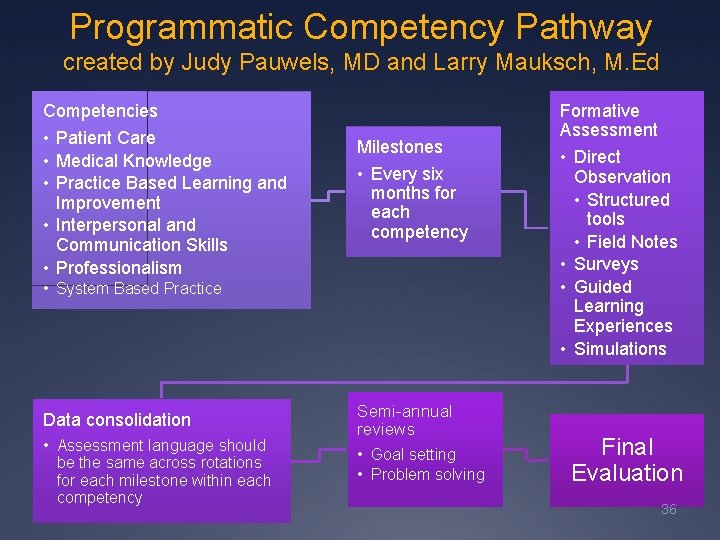 Programmatic Competency Pathway
created by Judy Pauwels, MD and Larry Mauksch, M.Ed

Competencies
• Patient Care
• Medical Knowledge
• Practice Based Learning and Improvement
• Interpersonal and Communication Skills
• Professionalism
• System Based Practice

Milestones
• Every six months for each competency

Formative Assessment
• Direct Observation
• Structured tools
• Field Notes
• Surveys
• Guided Learning Experiences
• Simulations

Data consolidation
• Assessment language should be the same across rotations for each milestone within each competency

Semi-annual reviews
• Goal setting
• Problem solving

Final Evaluation

36